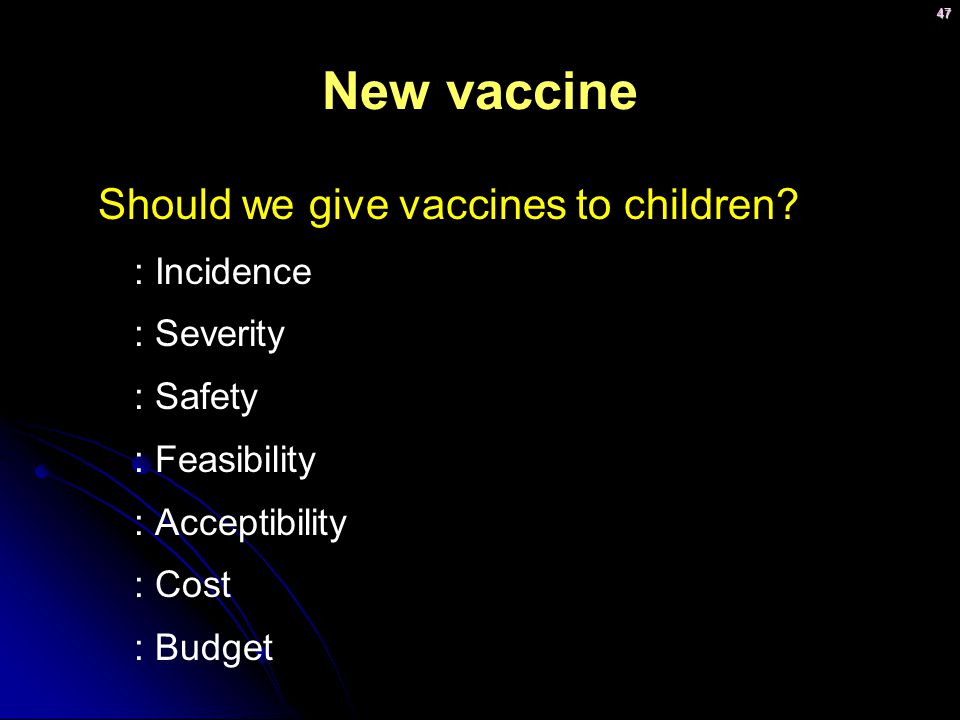 47

New vaccine

Should we give vaccines to children?

: Incidence

: Severity

: Safety

: Feasibility

: Acceptibility

: Cost

: Budget